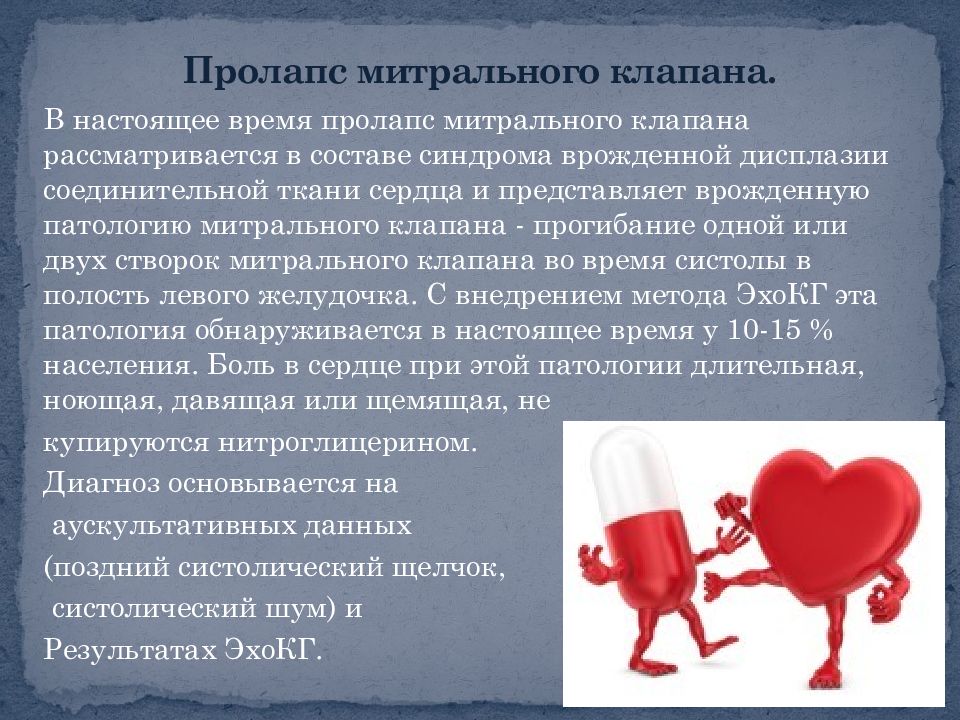 Пролапс митрального клапана.

В настоящее время пролапс митрального клапана рассматривается в составе синдрома врожденной дисплазии соединительной ткани сердца и представляет врожденную патологию митрального клапана - прогибание одной или двух створок митрального клапана во время систолы в полость левого желудочка. С внедрением метода ЭхоКГ эта патология обнаруживается в настоящее время у 10-15 % населения. Боль в сердце при этой патологии длительная, ноющая, давящая или щемящая, не купируются нитроглицерином.

Диагноз основывается на аускультативных данных (поздний систолический щелчок, систолический шум) и Результатах ЭхоКГ.